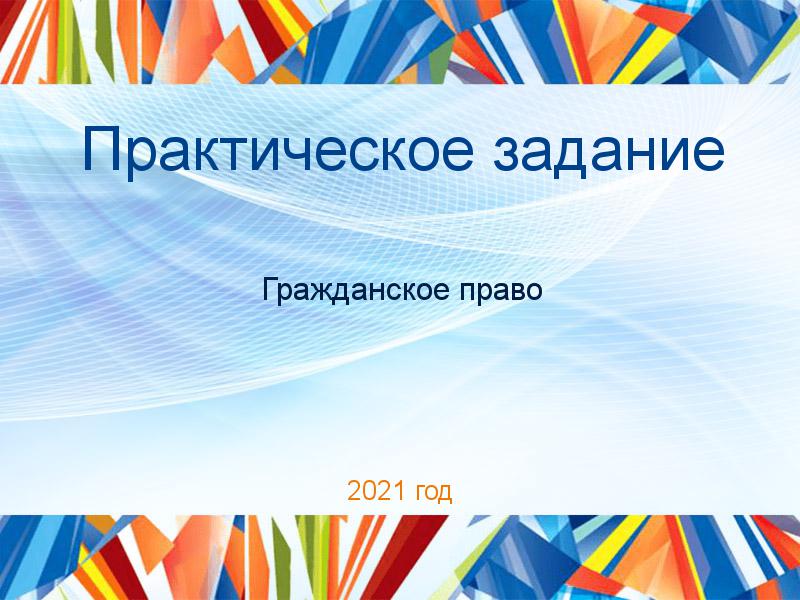 Практическое задание

Гражданское право

2021 год